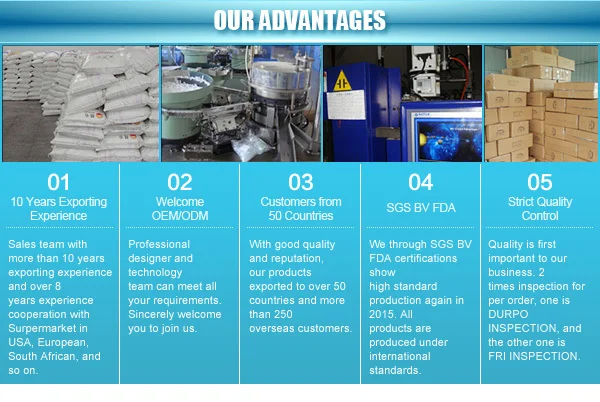 OUR ADVANTAGES

01
10 Years Exporting Experience

Sales team with more than 10 years exporting experience and over 8 years experience cooperation with Surpermarket in USA, European, South African, and so on.

02
Welcome OEM/ODM

Professional designer and technology team can meet all your requirements. Sincerely welcome you to join us.

03
Customers from 50 Countries

With good quality and reputation, our products exported to over 50 countries and more than 250 overseas customers.

04
SGS BV FDA

We through SGS BV FDA certifications show high standard production again in 2015. All products are produced under international standards.

05
Strict Quality Control

Quality is first important to our business. 2 times inspection for per order, one is DURPO INSPECTION, and the other one is FRI INSPECTION.